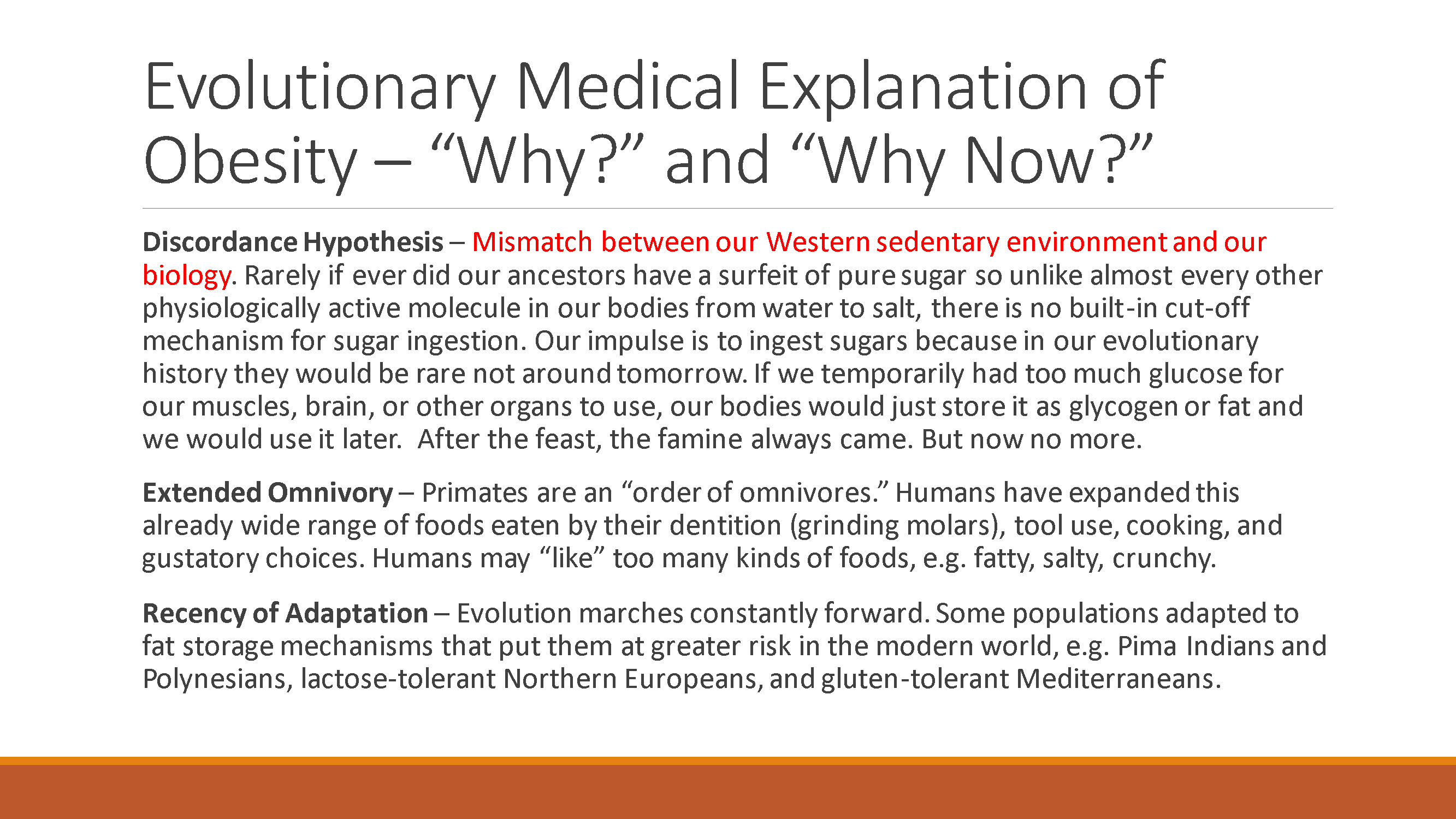 Evolutionary Medical Explanation of Obesity – “Why?” and “Why Now?”

Discordance Hypothesis – Mismatch between our Western sedentary environment and our biology. Rarely if ever did our ancestors have a surfeit of pure sugar so unlike almost every other physiologically active molecule in our bodies from water to salt, there is no built-in cut-off mechanism for sugar ingestion. Our impulse is to ingest sugars because in our evolutionary history they would be rare not around tomorrow. If we temporarily had too much glucose for our muscles, brain, or other organs to use, our bodies would just store it as glycogen or fat and we would use it later. After the feast, the famine always came. But now no more.

Extended Omnivory – Primates are an “order of omnivores.” Humans have expanded this already wide range of foods eaten by their dentition (grinding molars), tool use, cooking, and gustatory choices. Humans may “like” too many kinds of foods, e.g. fatty, salty, crunchy.

Recency of Adaptation – Evolution marches constantly forward. Some populations adapted to fat storage mechanisms that put them at greater risk in the modern world, e.g. Pima Indians and Polynesians, lactose-tolerant Northern Europeans, and gluten-tolerant Mediterraneans.